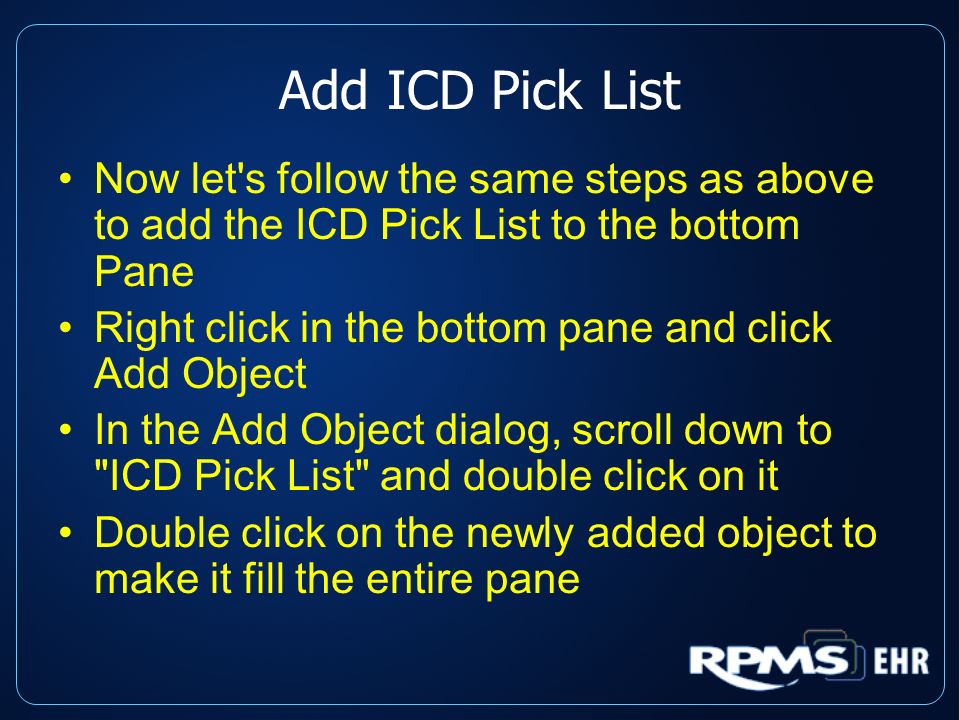 Add ICD Pick List

• Now let's follow the same steps as above to add the ICD Pick List to the bottom Pane
• Right click in the bottom pane and click Add Object
• In the Add Object dialog, scroll down to "ICD Pick List" and double click on it
• Double click on the newly added object to make it fill the entire pane

RPMS EHR